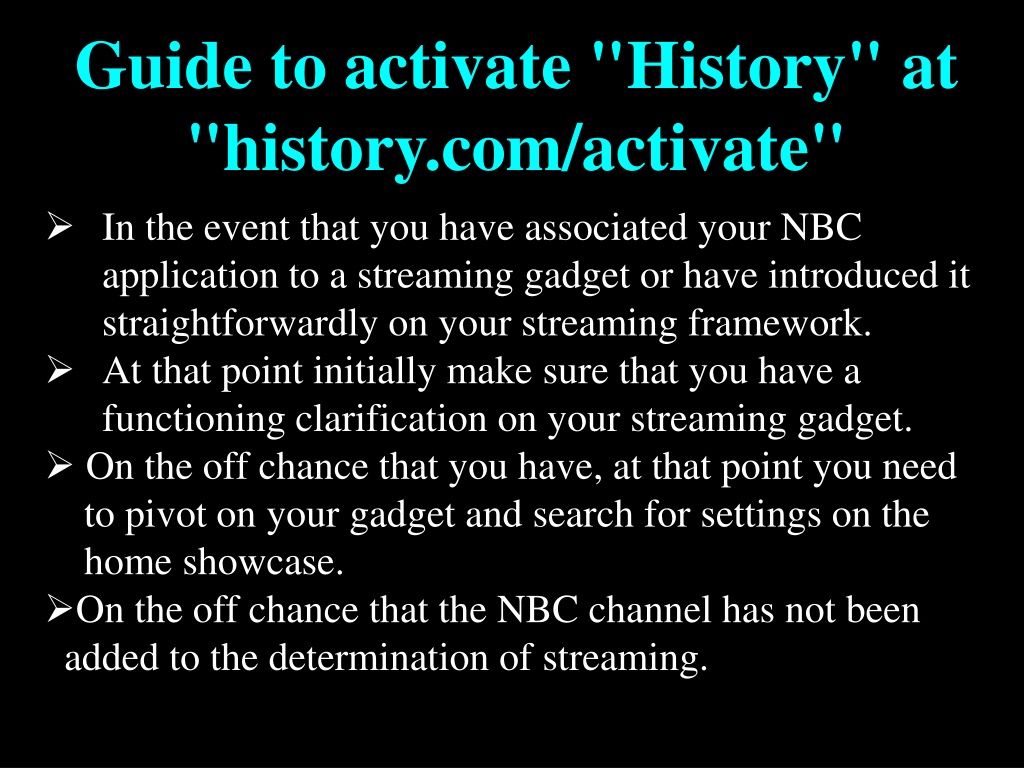 Guide to activate "History" at "history.com/activate"

➢ In the event that you have associated your NBC application to a streaming gadget or have introduced it straightforwardly on your streaming framework.

➢ At that point initially make sure that you have a functioning clarification on your streaming gadget.

➢ On the off chance that you have, at that point you need to pivot on your gadget and search for settings on the home showcase.

➢On the off chance that the NBC channel has not been added to the determination of streaming.